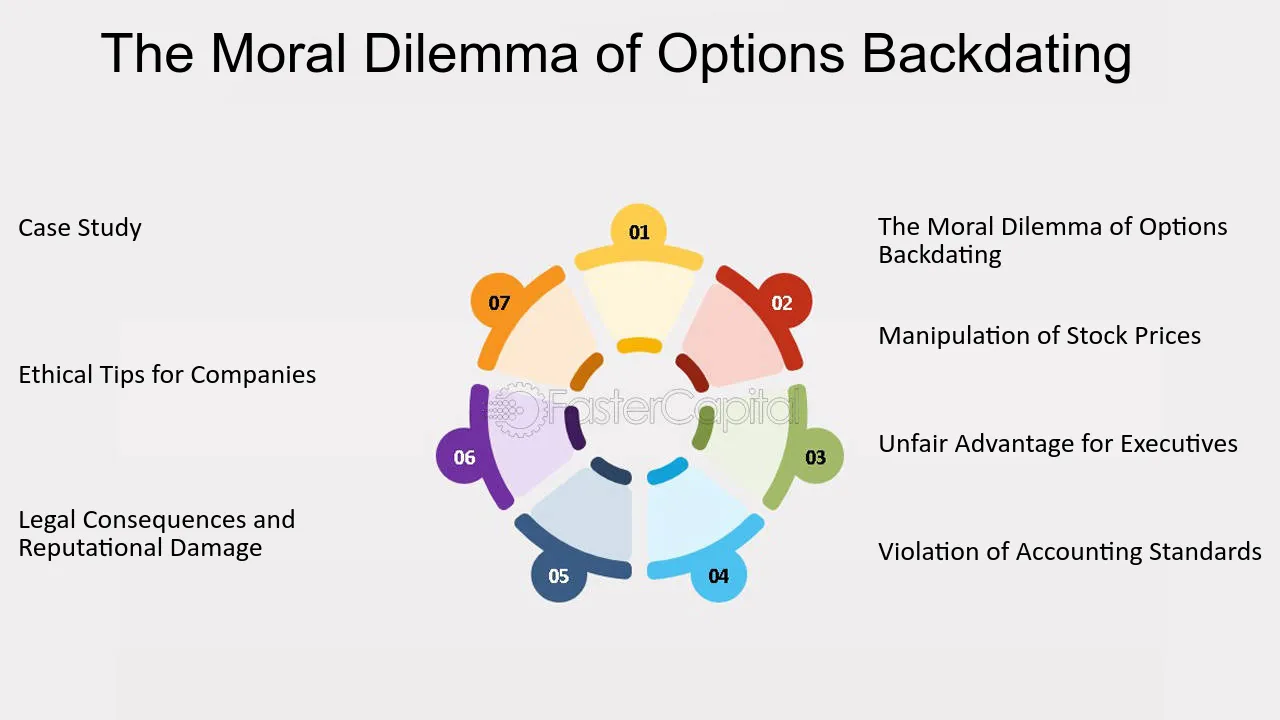 The Moral Dilemma of Options Backdating

Case Study

Ethical Tips for Companies

Legal Consequences and Reputational Damage

01

02

03

04

05

06

07

The Moral Dilemma of Options Backdating

Manipulation of Stock Prices

Unfair Advantage for Executives

Violation of Accounting Standards

FasterCapital